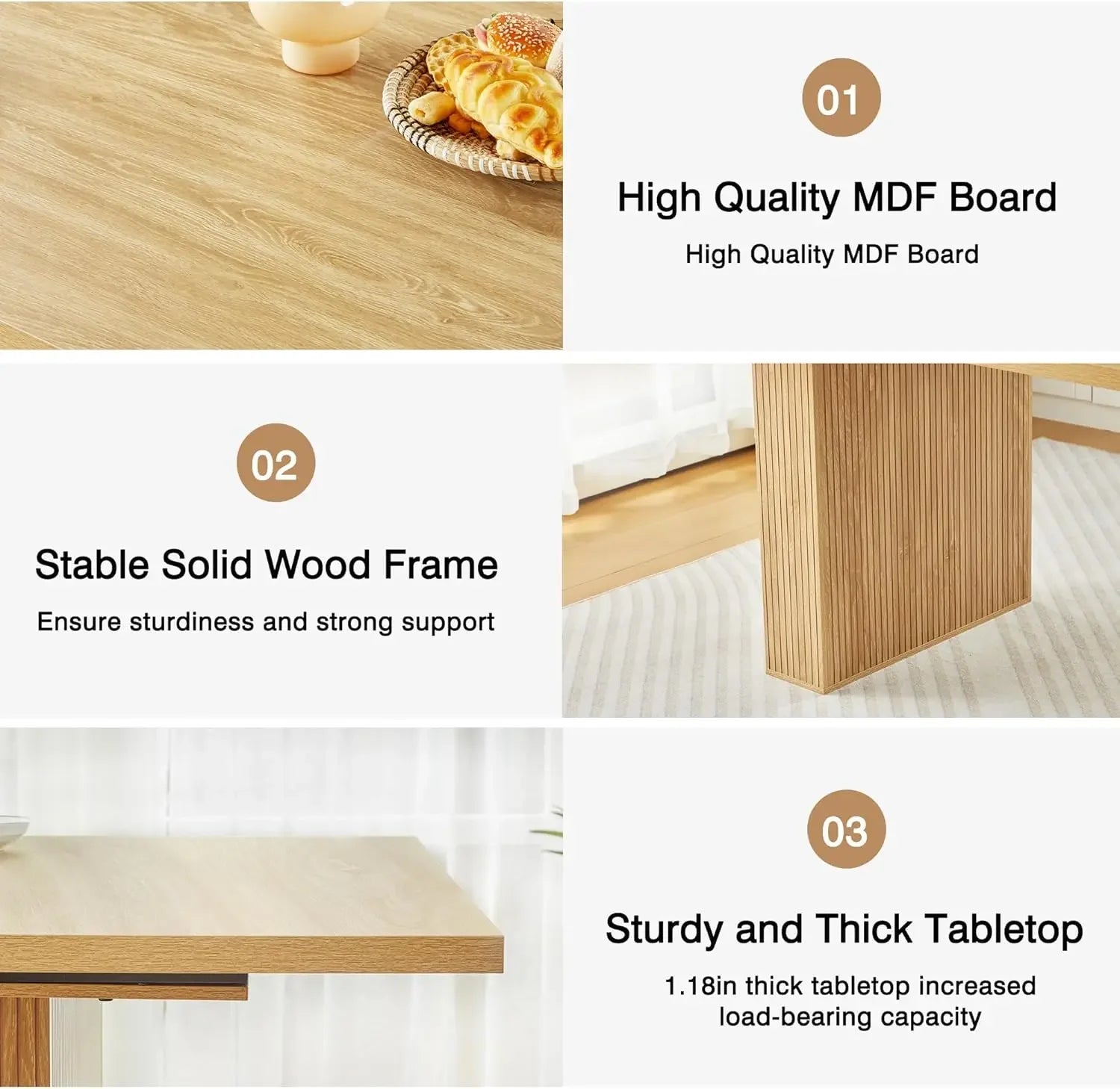 01

High Quality MDF Board

High Quality MDF Board

02

Stable Solid Wood Frame

Ensure sturdiness and strong support

03

Sturdy and Thick Tabletop

1.18in thick tabletop increased load-bearing capacity